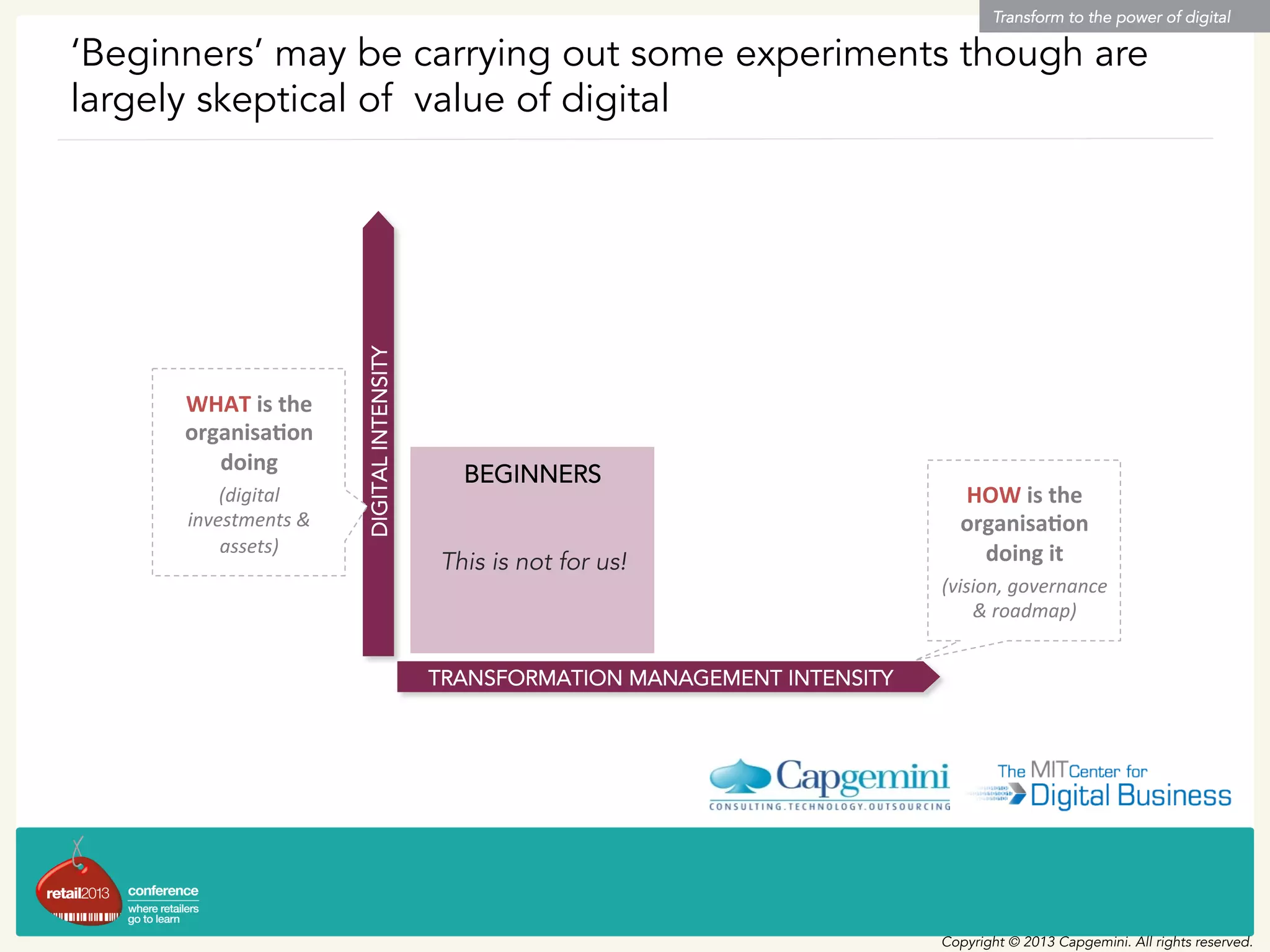 Transform to the power of digital

'Beginners' may be carrying out some experiments though are largely skeptical of  value of digital

WHAT is the organisation doing

(digital investments & assets)

DIGITAL INTENSITY

BEGINNERS

This is not for us!

HOW is the organisation doing it

(vision, governance & roadmap)

TRANSFORMATION MANAGEMENT INTENSITY

Capgemini
CONSULTING.TECHNOLOGY.OUTSOURCING

The MIT Center for Digital Business

retail2013 conference
where retailers go to learn

Copyright © 2013 Capgemini. All rights reserved.